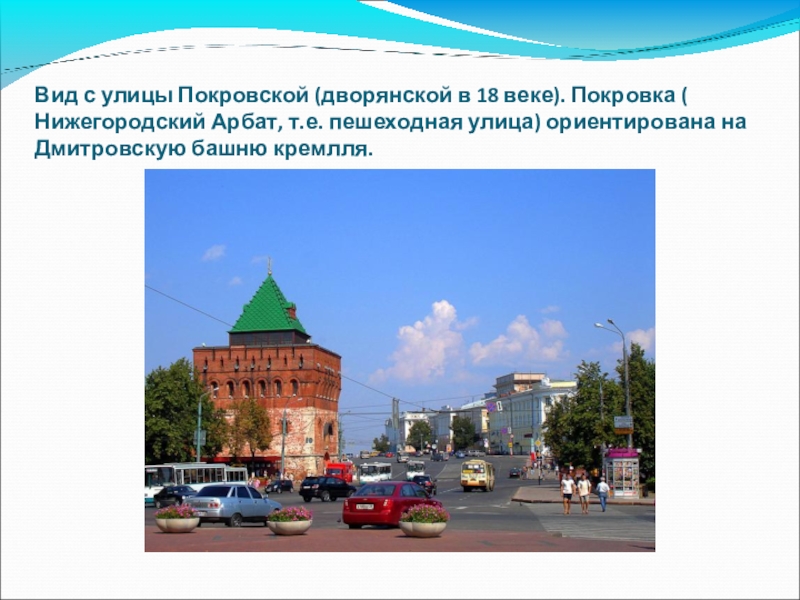 Вид с улицы Покровской (дворянской в 18 веке). Покровка ( Нижегородский Арбат, т.е. пешеходная улица) ориентирована на Дмитровскую башню кремлля.